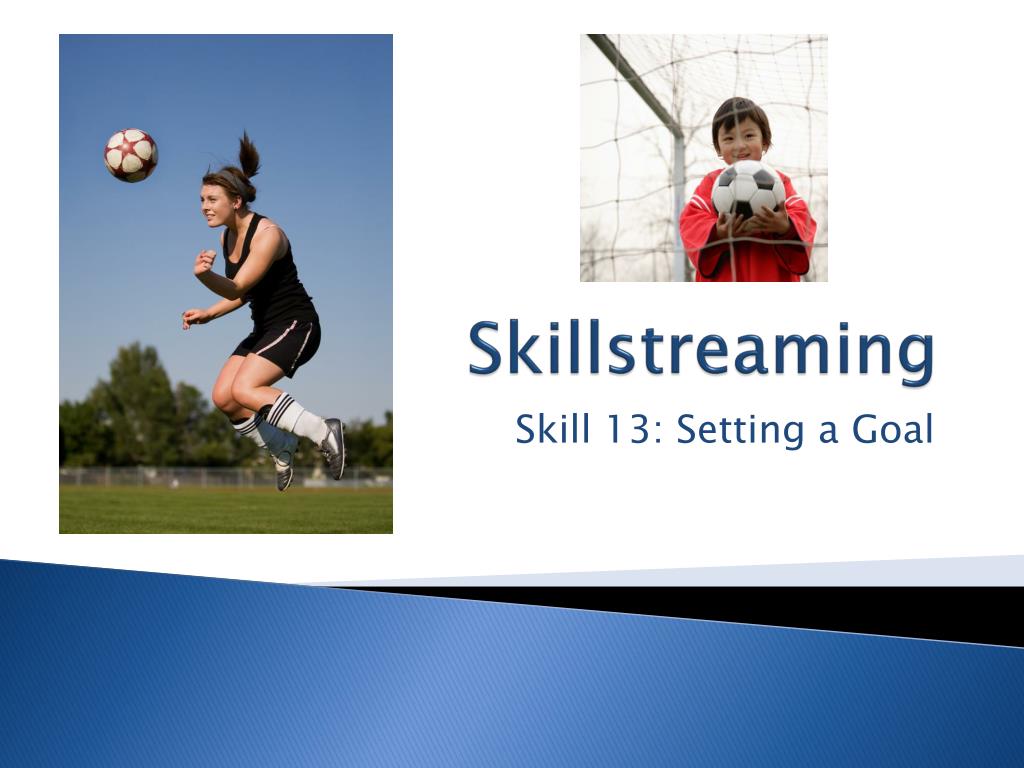 Skillstreaming

Skill 13: Setting a Goal